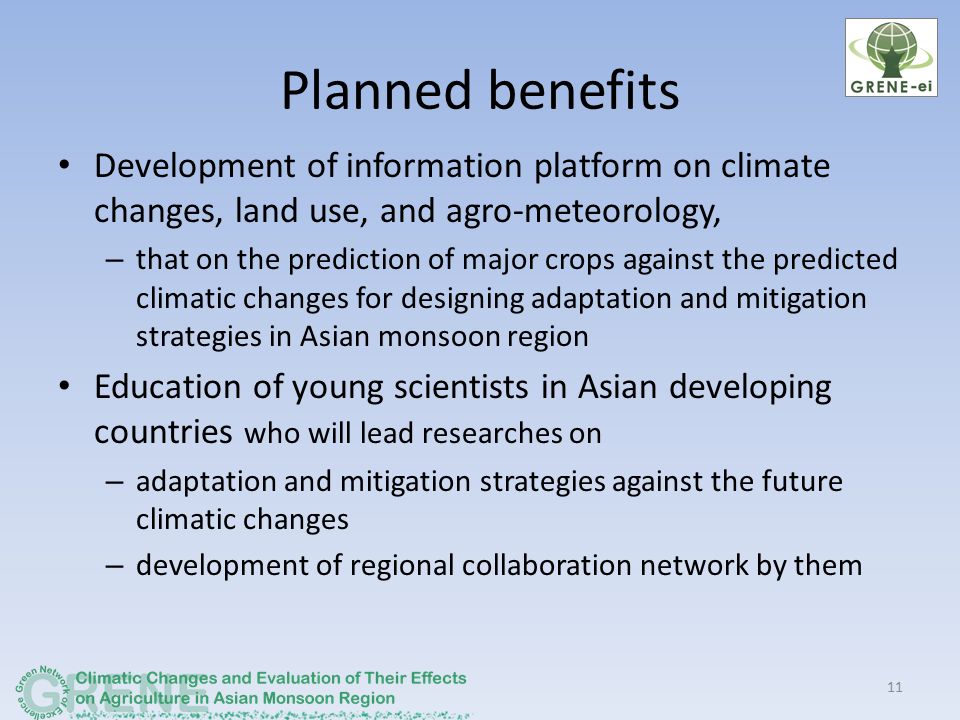 GRENE-ei

Planned benefits

• Development of information platform on climate changes, land use, and agro-meteorology,
– that on the prediction of major crops against the predicted climatic changes for designing adaptation and mitigation strategies in Asian monsoon region
• Education of young scientists in Asian developing countries who will lead researches on
– adaptation and mitigation strategies against the future climatic changes
– development of regional collaboration network by them

Green Network of Excellence
GRENE
Climatic Changes and Evaluation of Their Effects on Agriculture in Asian Monsoon Region

11